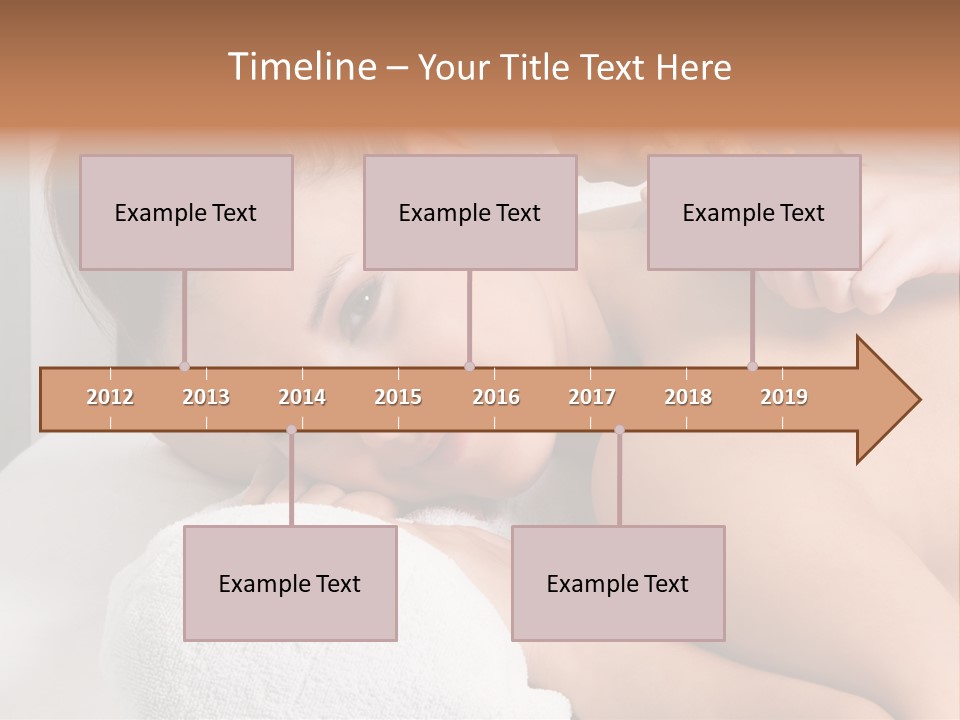 Timeline – Your Title Text Here

Example Text

Example Text

Example Text

2012 2013 2014 2015 2016 2017 2018 2019

Example Text

Example Text